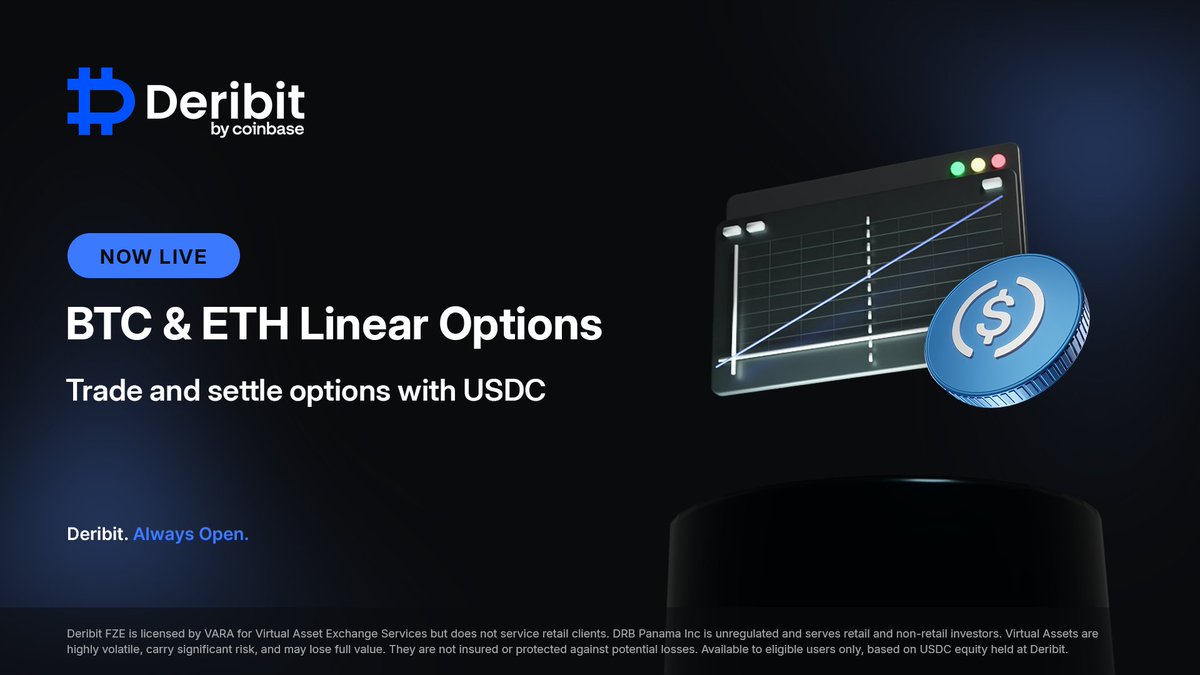 Deribit
by coinbase

NOW LIVE

BTC & ETH Linear Options

Trade and settle options with USDC

Deribit. Always Open.

Deribit FZE is licensed by VARA for Virtual Asset Exchange Services but does not service retail clients. DRB Panama Inc is unregulated and serves retail and non-retail investors. Virtual Assets are highly volatile, carry significant risk, and may lose full value. They are not insured or protected against potential losses. Available to eligible users only, based on USDC equity held at Deribit.